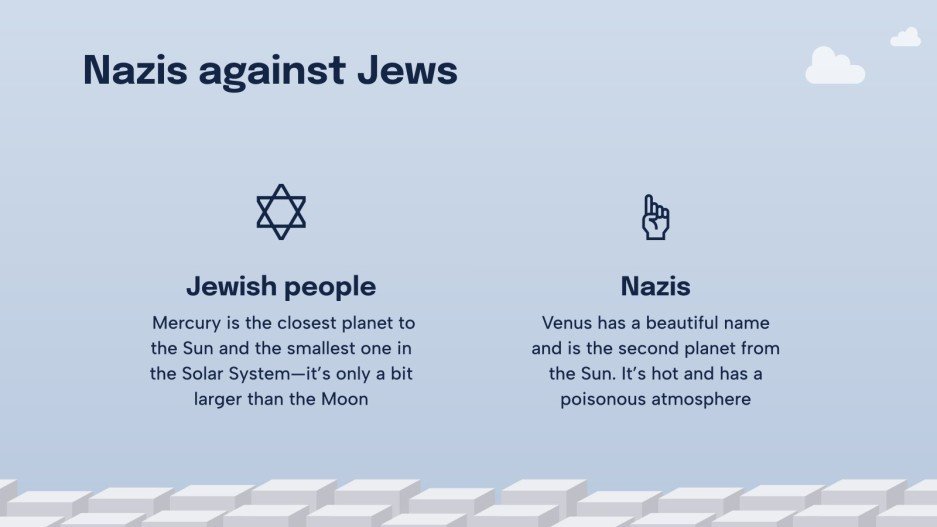 Nazis against Jews

Jewish people

Mercury is the closest planet to the Sun and the smallest one in the Solar System—it's only a bit larger than the Moon

Nazis

Venus has a beautiful name and is the second planet from the Sun. It's hot and has a poisonous atmosphere